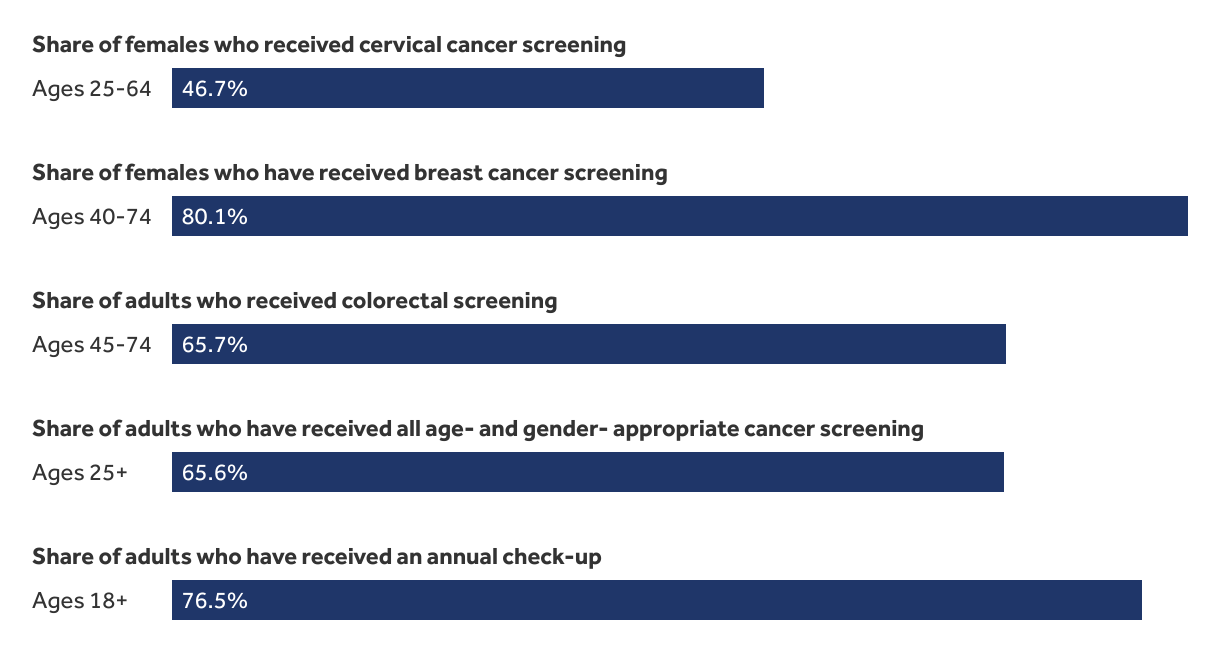 Share of females who received cervical cancer screening

Ages 25-64 46.7%

Share of females who have received breast cancer screening

Ages 40-74 80.1%

Share of adults who received colorectal screening

Ages 45-74 65.7%

Share of adults who have received all age- and gender- appropriate cancer screening

Ages 25+ 65.6%

Share of adults who have received an annual check-up

Ages 18+ 76.5%